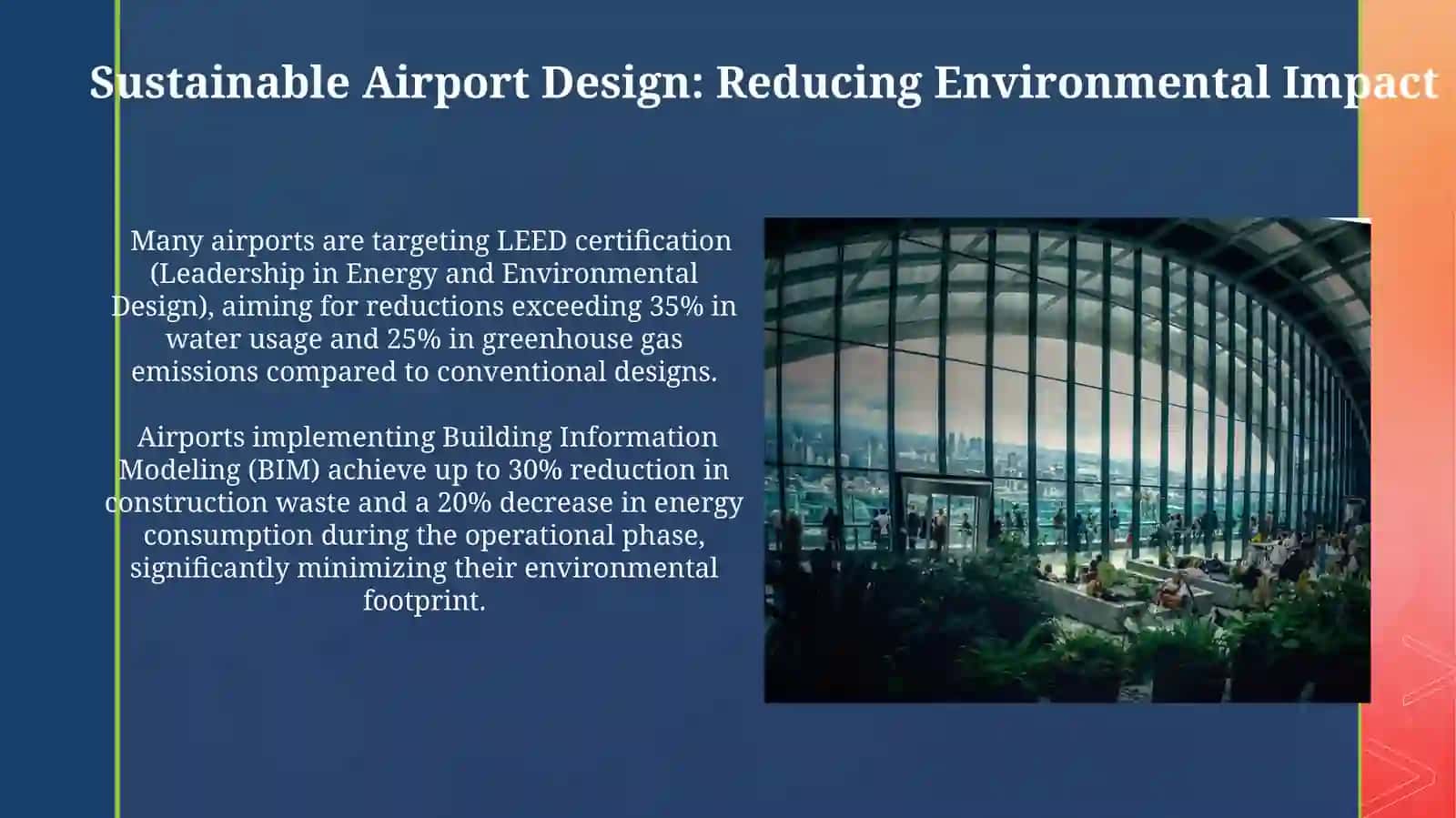 Sustainable Airport Design: Reducing Environmental Impact

Many airports are targeting LEED certification (Leadership in Energy and Environmental Design), aiming for reductions exceeding 35% in water usage and 25% in greenhouse gas emissions compared to conventional designs.

Airports implementing Building Information Modeling (BIM) achieve up to 30% reduction in construction waste and a 20% decrease in energy consumption during the operational phase, significantly minimizing their environmental footprint.